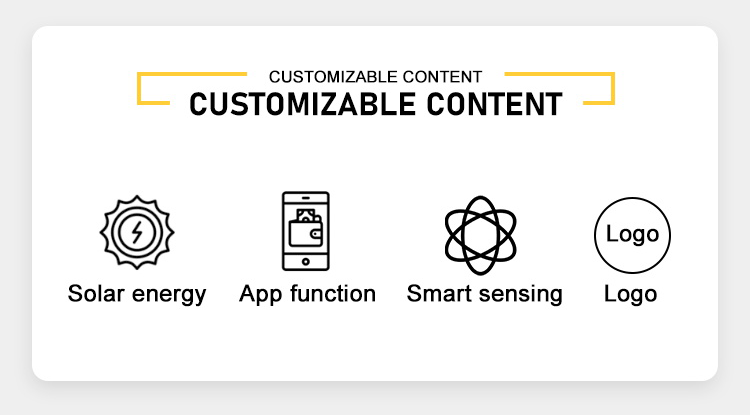 CUSTOMIZABLE CONTENT
CUSTOMIZABLE CONTENT

Solar energy
App function
Smart sensing
Logo
Logo